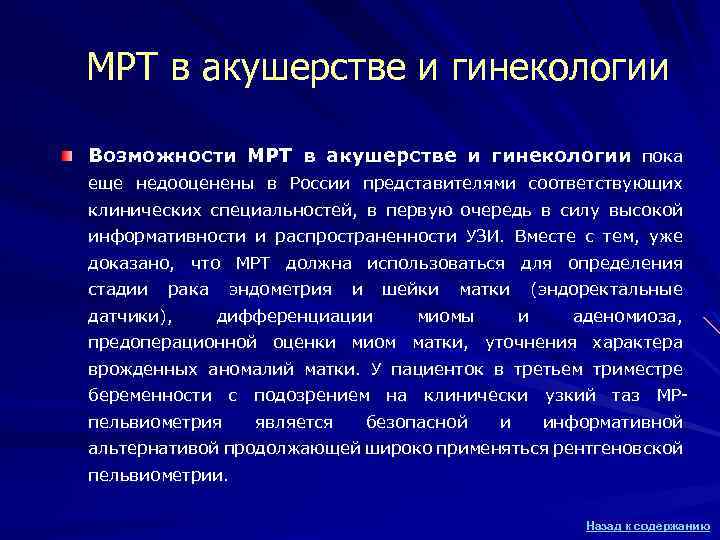 МРТ в акушерстве и гинекологии

Возможности МРТ в акушерстве и гинекологии пока еще недооценены в России представителями соответствующих клинических специальностей, в первую очередь в силу высокой информативности и распространенности УЗИ. Вместе с тем, уже доказано, что МРТ должна использоваться для определения стадии рака эндометрия и шейки матки (эндоректальные датчики), дифференциации миомы и аденомиоза, предоперационной оценки миом матки, уточнения характера врожденных аномалий матки. У пациенток в третьем триместре беременности с подозрением на клинически узкий таз МР-пельвиометрия является безопасной и информативной альтернативой продолжающей широко применяться рентгеновской пельвиометрии.

Назад к содержанию